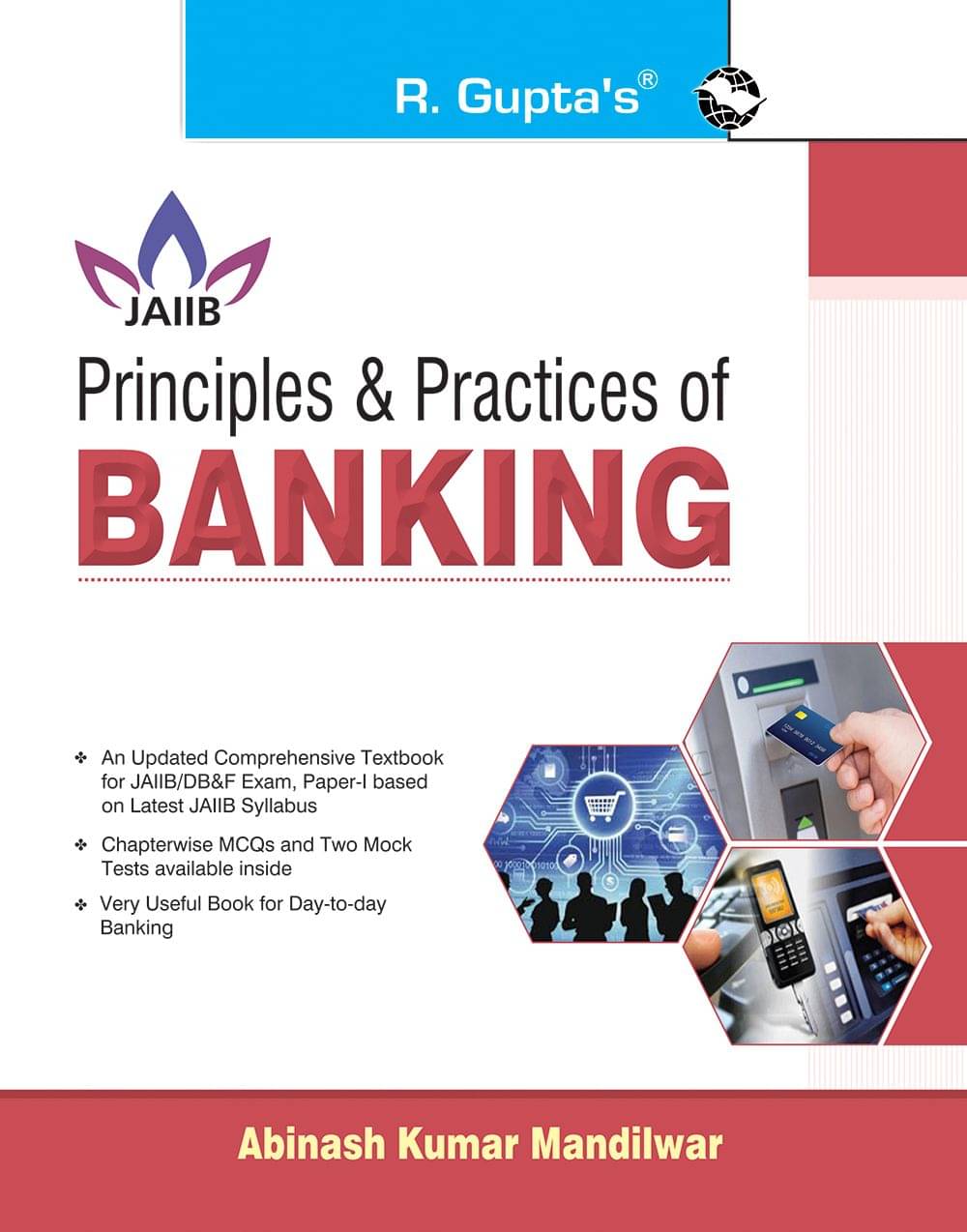 R. Gupta's®

JAIIB

Principles & Practices of

BANKING

❖ An Updated Comprehensive Textbook for JAIIB/DB&F Exam, Paper-I based on Latest JAIIB Syllabus

❖ Chapterwise MCQs and Two Mock Tests available inside

❖ Very Useful Book for Day-to-day Banking

Abinash Kumar Mandilwar